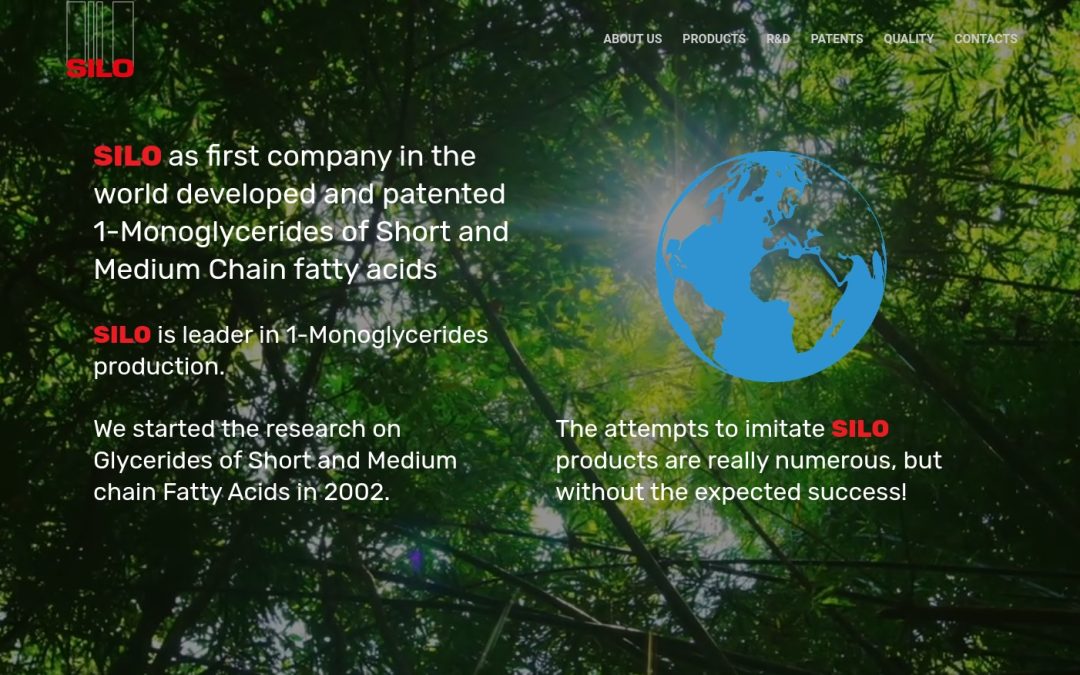 SILO

ABOUT US PRODUCTS R&D PATENTS QUALITY CONTACTS

SILO as first company in the world developed and patented 1-Monoglycerides of Short and Medium Chain fatty acids

SILO is leader in 1-Monoglycerides production.

We started the research on Glycerides of Short and Medium chain Fatty Acids in 2002.

The attempts to imitate SILO products are really numerous, but without the expected success!